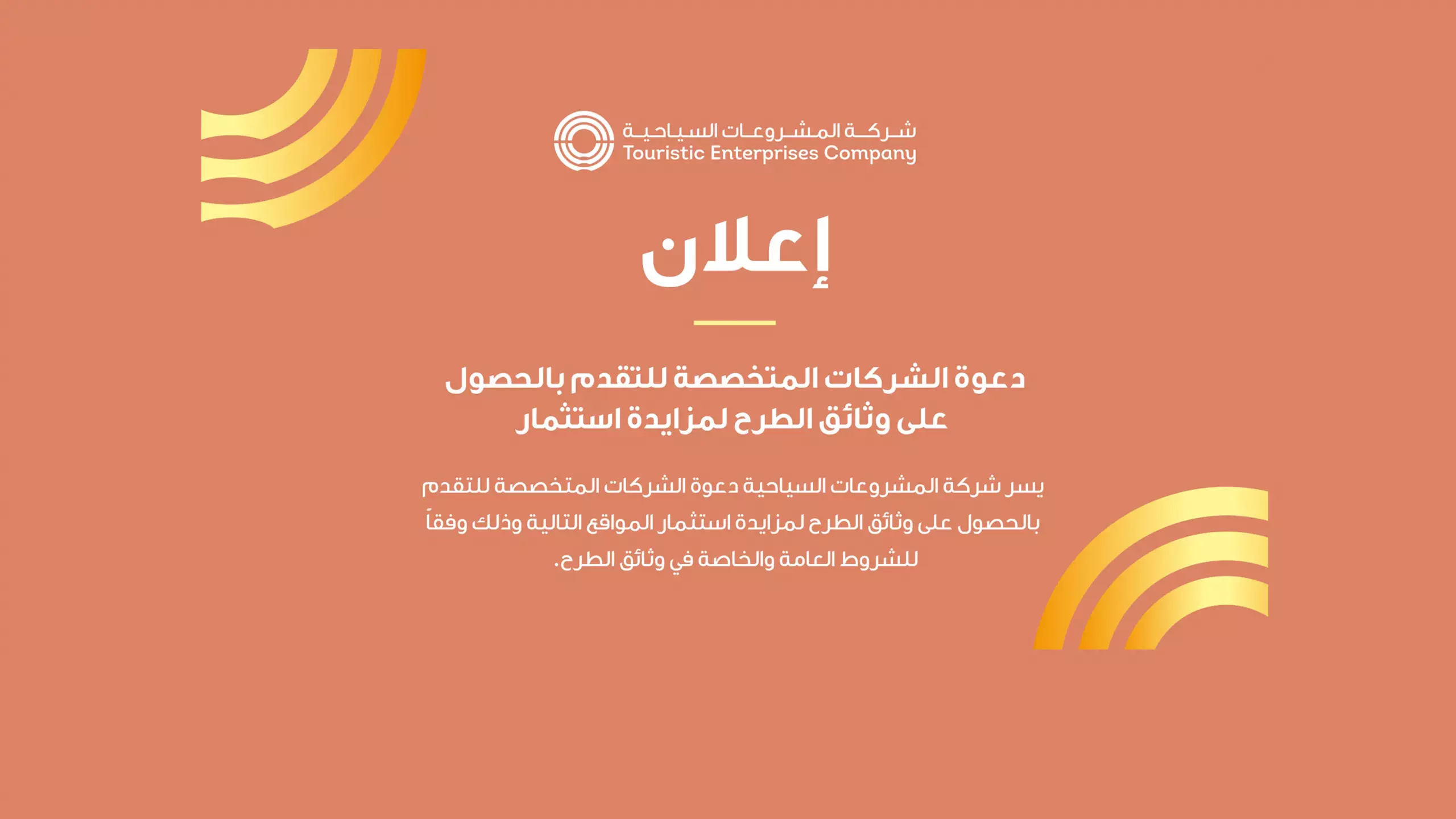 شركة المشروعات السياحية
Touristic Enterprises Company

إعلان

دعوة الشركات المتخصصة للتقدم بالحصول على وثائق الطرح لمزايدة استثمار

يسر شركة المشروعات السياحية دعوة الشركات المتخصصة للتقدم بالحصول على وثائق الطرح لمزايدة استثمار المواقع التالية وذلك وفقاً للشروط العامة والخاصة في وثائق الطرح.